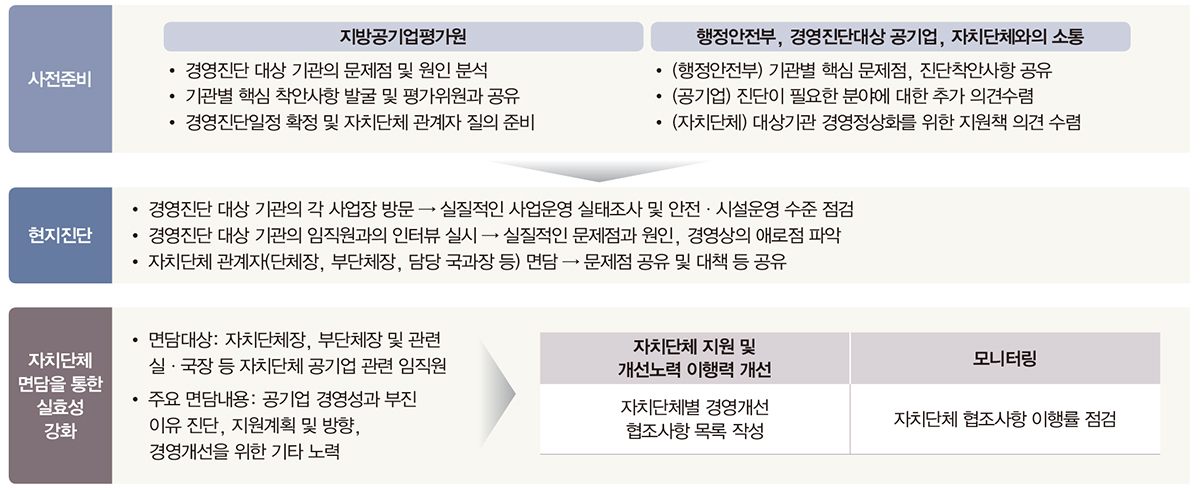 사전준비

지방공기업평가원

• 경영진단 대상 기관의 문제점 및 원인 분석
• 기관별 핵심 착안사항 발굴 및 평가위원과 공유
• 경영진단일정 확정 및 자치단체 관계자 질의 준비

행정안전부, 경영진단대상 공기업, 자치단체와의 소통

• (행정안전부) 기관별 핵심 문제점, 진단착안사항 공유
• (공기업) 진단이 필요한 분야에 대한 추가 의견수렴
• (자치단체) 대상기관 경영정상화를 위한 지원책 의견 수렴

현지진단

• 경영진단 대상 기관의 각 사업장 방문 → 실질적인 사업운영 실태조사 및 안전 · 시설운영 수준 점검
• 경영진단 대상 기관의 임직원과의 인터뷰 실시 → 실질적인 문제점과 원인, 경영상의 애로점 파악
• 자치단체 관계자(단체장, 부단체장, 담당 국과장 등) 면담 → 문제점 공유 및 대책 등 공유

자치단체 면담을 통한 실효성 강화

• 면담대상: 자치단체장, 부단체장 및 관련 실 · 국장 등 자치단체 공기업 관련 임직원
• 주요 면담내용: 공기업 경영성과 부진 이유 진단, 지원계획 및 방향, 경영개선을 위한 기타 노력

| 자치단체 지원 및 개선노력 이행력 개선 | 모니터링 |
|---|---|
| 자치단체별 경영개선 협조사항 목록 작성 | 자치단체 협조사항 이행률 점검 |